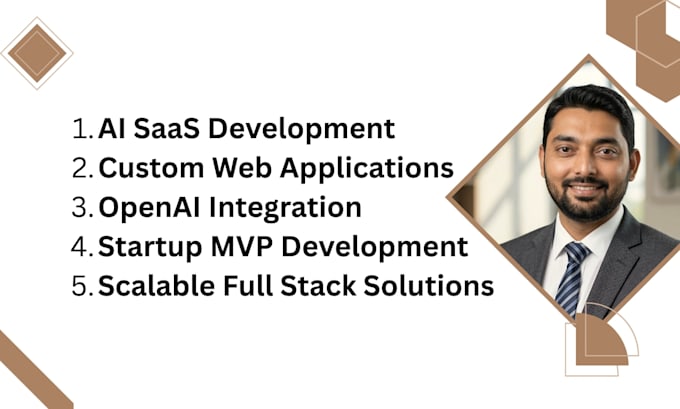 1. AI SaaS Development
2. Custom Web Applications
3. OpenAI Integration
4. Startup MVP Development
5. Scalable Full Stack Solutions